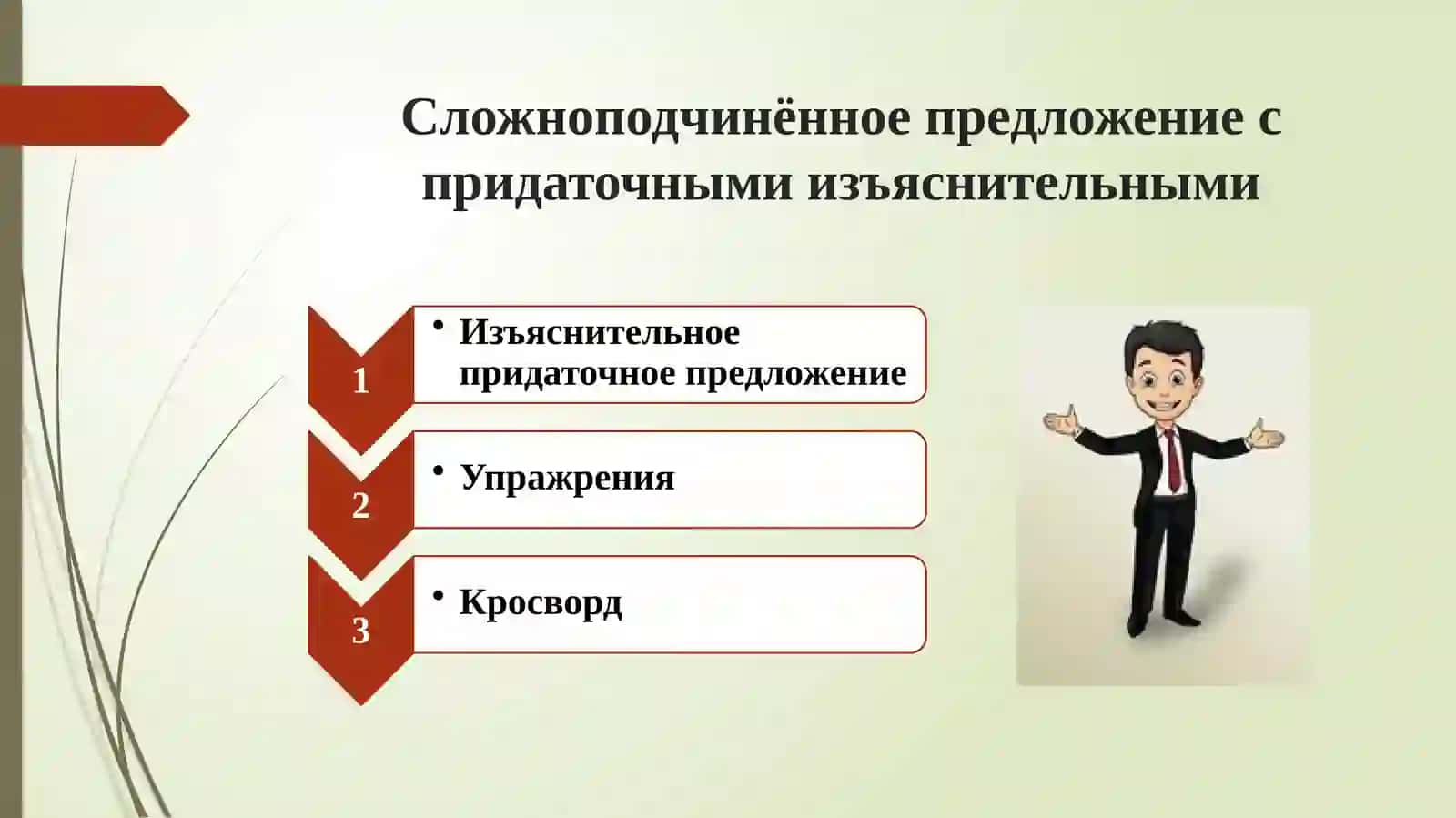 Сложноподчинённое предложение с придаточными изъяснительными

1

• Изъяснительное придаточное предложение

2

• Упражрения

3

• Кросворд